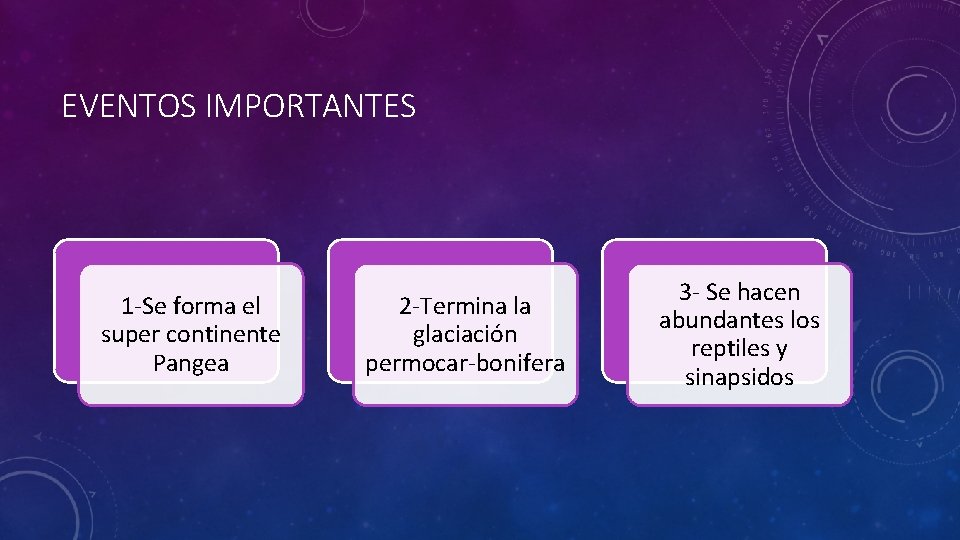 EVENTOS IMPORTANTES

1-Se forma el super continente Pangea

2-Termina la glaciación permocar-bonifera

3- Se hacen abundantes los reptiles y sinapsidos